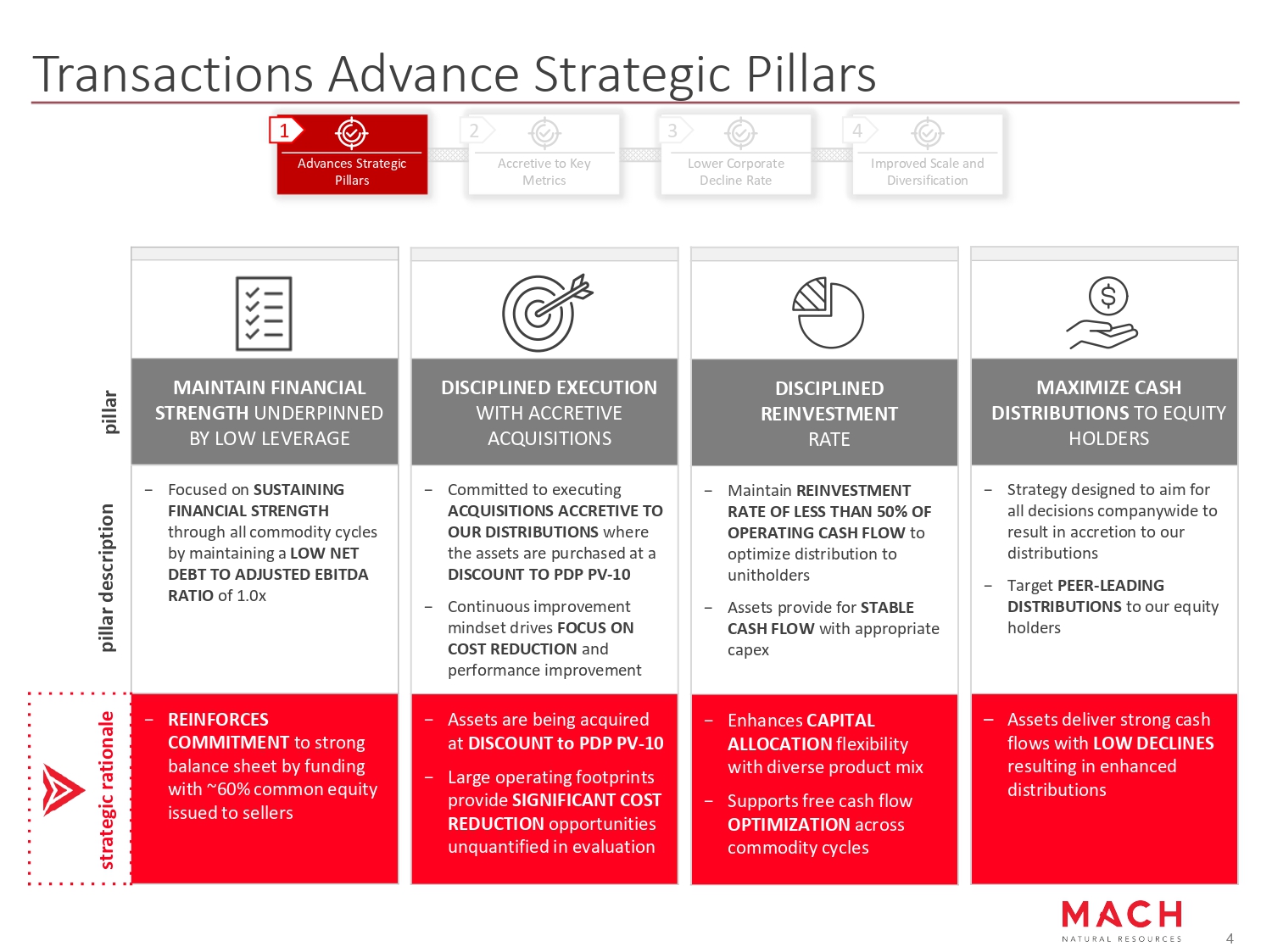 Transactions Advance Strategic Pillars

1 Advances Strategic Pillars

2 Accretive to Key Metrics

3 Lower Corporate Decline Rate

4 Improved Scale and Diversification

pillar

pillar description

strategic rationale

MAINTAIN FINANCIAL STRENGTH UNDERPINNED BY LOW LEVERAGE

– Focused on SUSTAINING FINANCIAL STRENGTH through all commodity cycles by maintaining a LOW NET DEBT TO ADJUSTED EBITDA RATIO of 1.0x

– REINFORCES COMMITMENT to strong balance sheet by funding with ~60% common equity issued to sellers

DISCIPLINED EXECUTION WITH ACCRETIVE ACQUISITIONS

– Committed to executing ACQUISITIONS ACCRETIVE TO OUR DISTRIBUTIONS where the assets are purchased at a DISCOUNT TO PDP PV-10

– Continuous improvement mindset drives FOCUS ON COST REDUCTION and performance improvement

– Assets are being acquired at DISCOUNT to PDP PV-10

– Large operating footprints provide SIGNIFICANT COST REDUCTION opportunities unquantified in evaluation

DISCIPLINED REINVESTMENT RATE

– Maintain REINVESTMENT RATE OF LESS THAN 50% OF OPERATING CASH FLOW to optimize distribution to unitholders

– Assets provide for STABLE CASH FLOW with appropriate capex

– Enhances CAPITAL ALLOCATION flexibility with diverse product mix

– Supports free cash flow OPTIMIZATION across commodity cycles

MAXIMIZE CASH DISTRIBUTIONS TO EQUITY HOLDERS

– Strategy designed to aim for all decisions companywide to result in accretion to our distributions

– Target PEER-LEADING DISTRIBUTIONS to our equity holders

– Assets deliver strong cash flows with LOW DECLINES resulting in enhanced distributions

MACH NATURAL RESOURCES

4